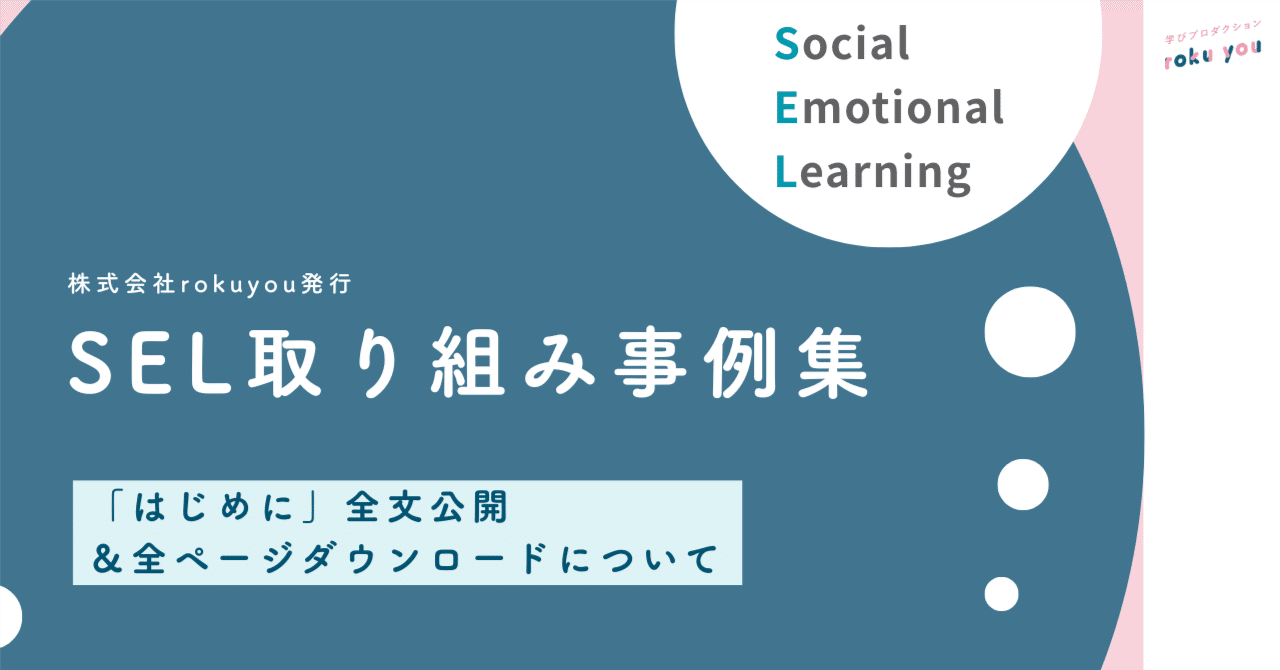 Social
Emotional
Learning

学びプロダクション
roku you

株式会社rokuyou発行

SEL取り組み事例集

「はじめに」全文公開
＆全ページダウンロードについて